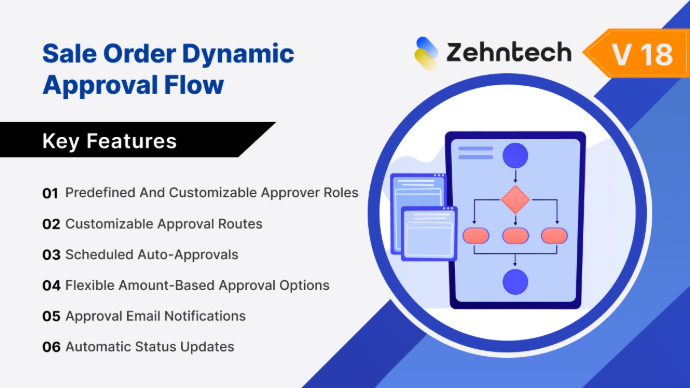 Sale Order Dynamic Approval Flow

Zehntech

V 18

Key Features

01 Predefined And Customizable Approver Roles

02 Customizable Approval Routes

03 Scheduled Auto-Approvals

04 Flexible Amount-Based Approval Options

05 Approval Email Notifications

06 Automatic Status Updates